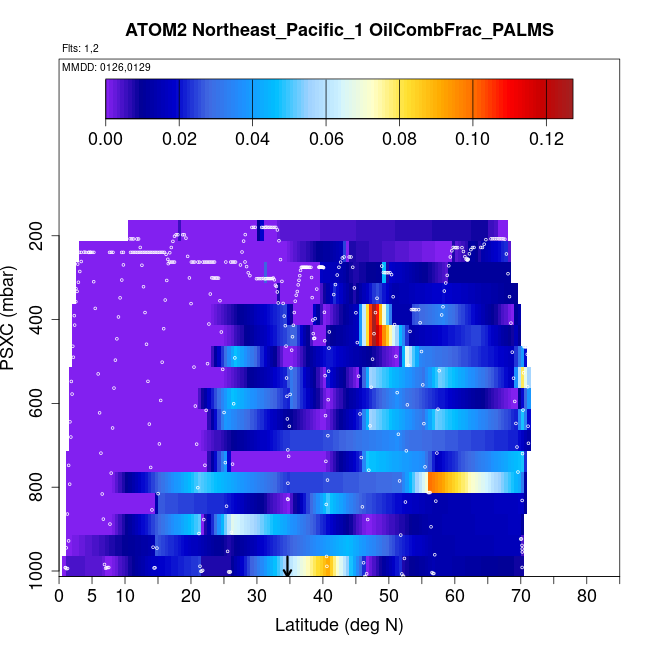 ATOM2 Northeast_Pacific_1 OilCombFrac_PALMS

Flts: 1,2

MMDD: 0126,0129

0.00 0.02 0.04 0.06 0.08 0.10 0.12

PSXC (mbar)

200
400
600
800
1000

0 5 10 20 30 40 50 60 70 80

Latitude (deg N)